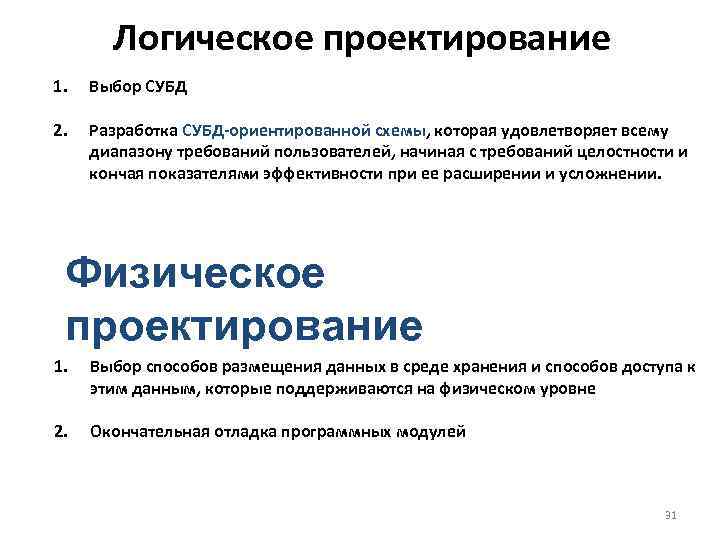 Логическое проектирование

1. Выбор СУБД

2. Разработка СУБД-ориентированной схемы, которая удовлетворяет всему диапазону требований пользователей, начиная с требований целостности и кончая показателями эффективности при ее расширении и усложнении.

Физическое проектирование

1. Выбор способов размещения данных в среде хранения и способов доступа к этим данным, которые поддерживаются на физическом уровне

2. Окончательная отладка программных модулей

31